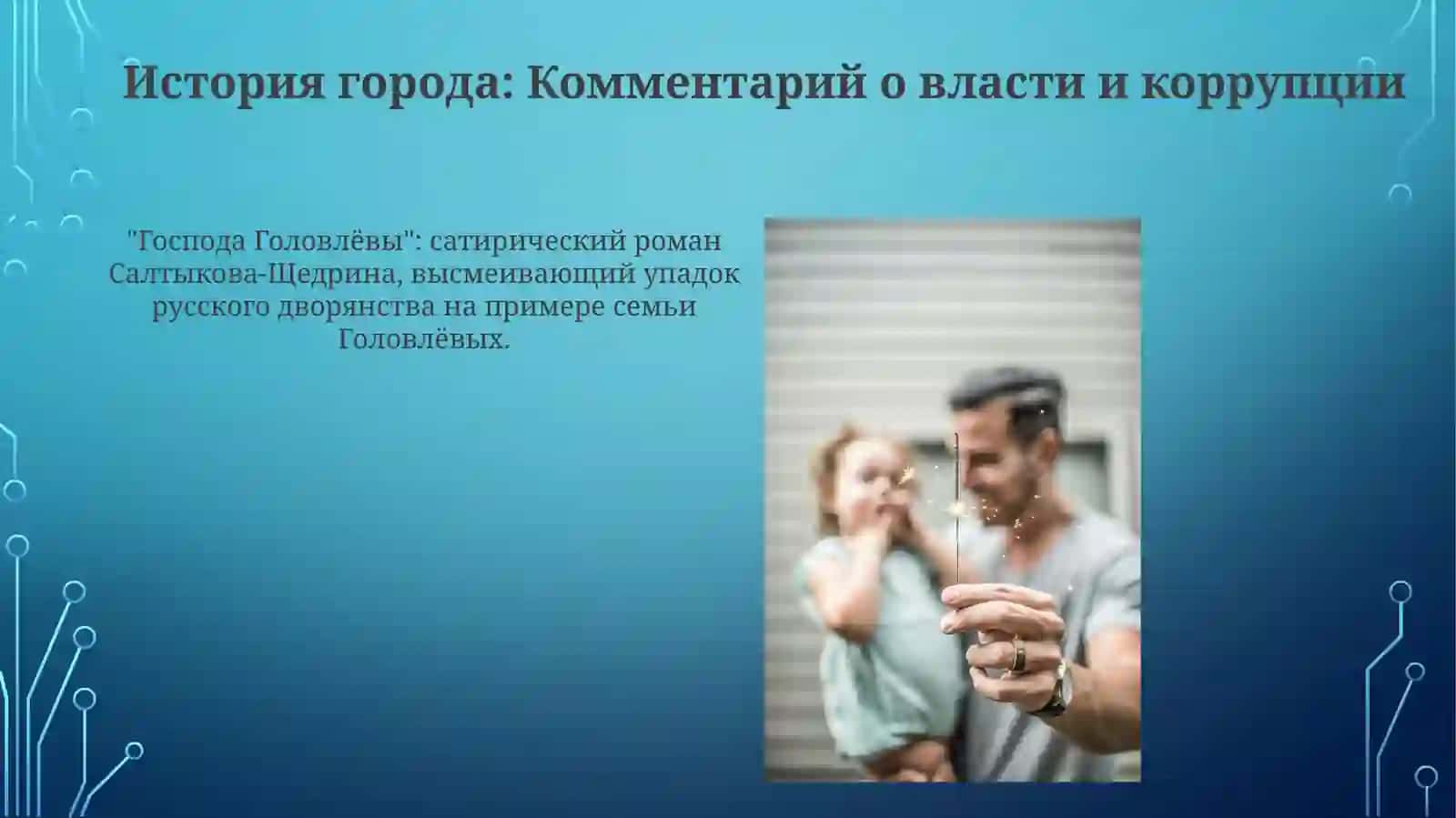 История города: Комментарий о власти и коррупции

"Господа Головлёвы": сатирический роман Салтыкова-Щедрина, высмеивающий упадок русского дворянства на примере семьи Головлёвых.